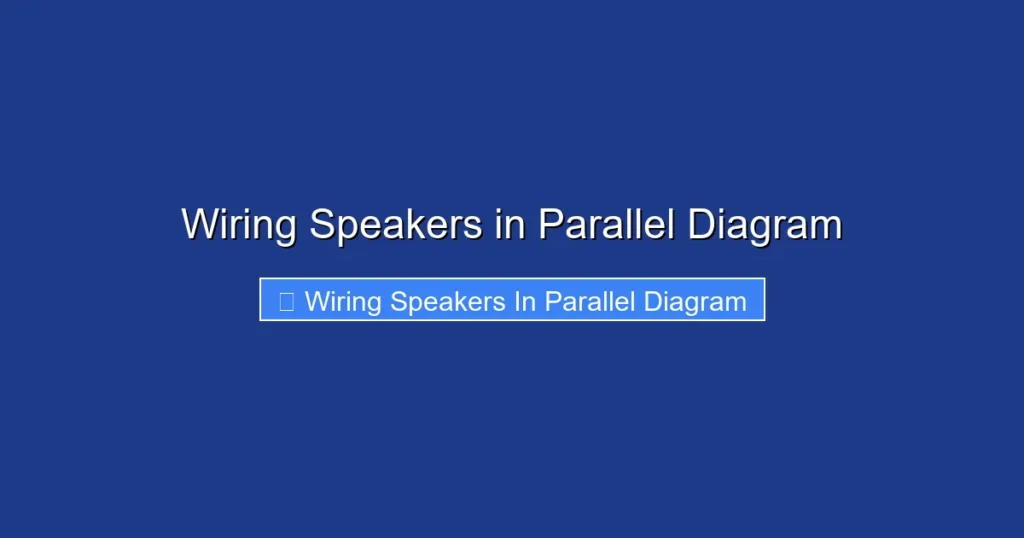 Wiring Speakers in Parallel Diagram

Wiring Speakers In Parallel Diagram